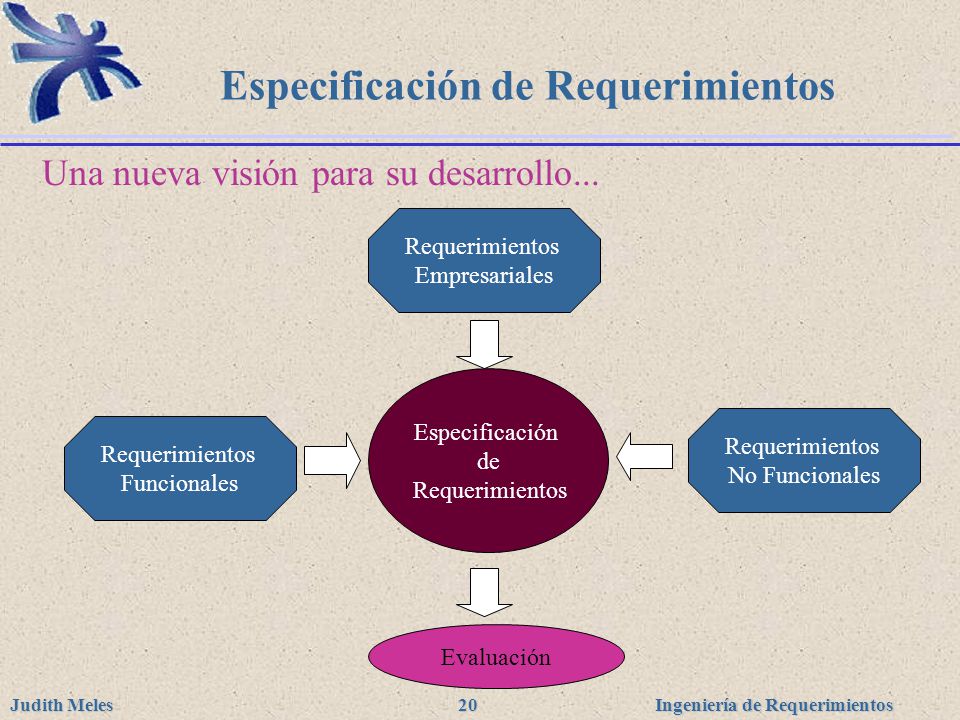 Especificación de Requerimientos

Una nueva visión para su desarrollo...

Requerimientos Empresariales

Requerimientos Funcionales

Especificación de Requerimientos

Requerimientos No Funcionales

Evaluación

Judith Meles

20

Ingeniería de Requerimientos